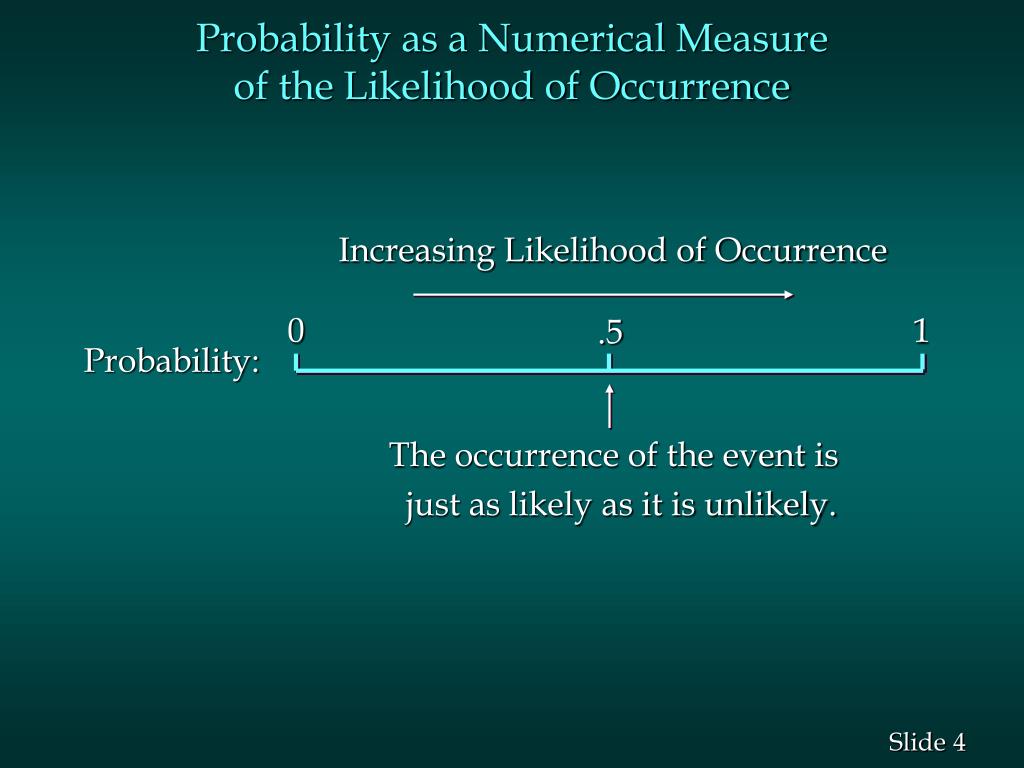 Probability as a Numerical Measure of the Likelihood of Occurrence

Increasing Likelihood of Occurrence

0 .5 1

Probability:

The occurrence of the event is just as likely as it is unlikely.

Slide 4